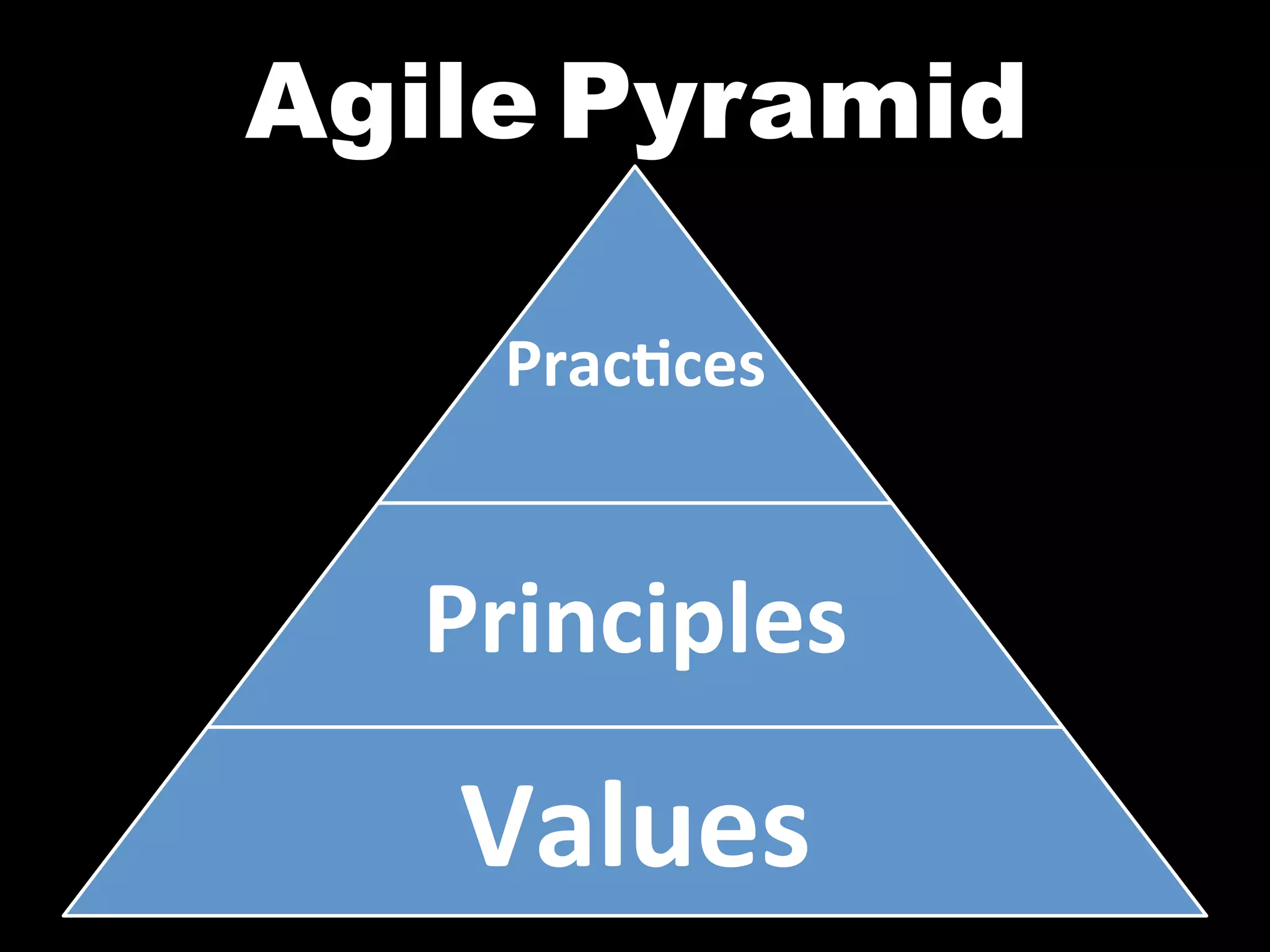 Agile Pyramid

Practices

Principles

Values